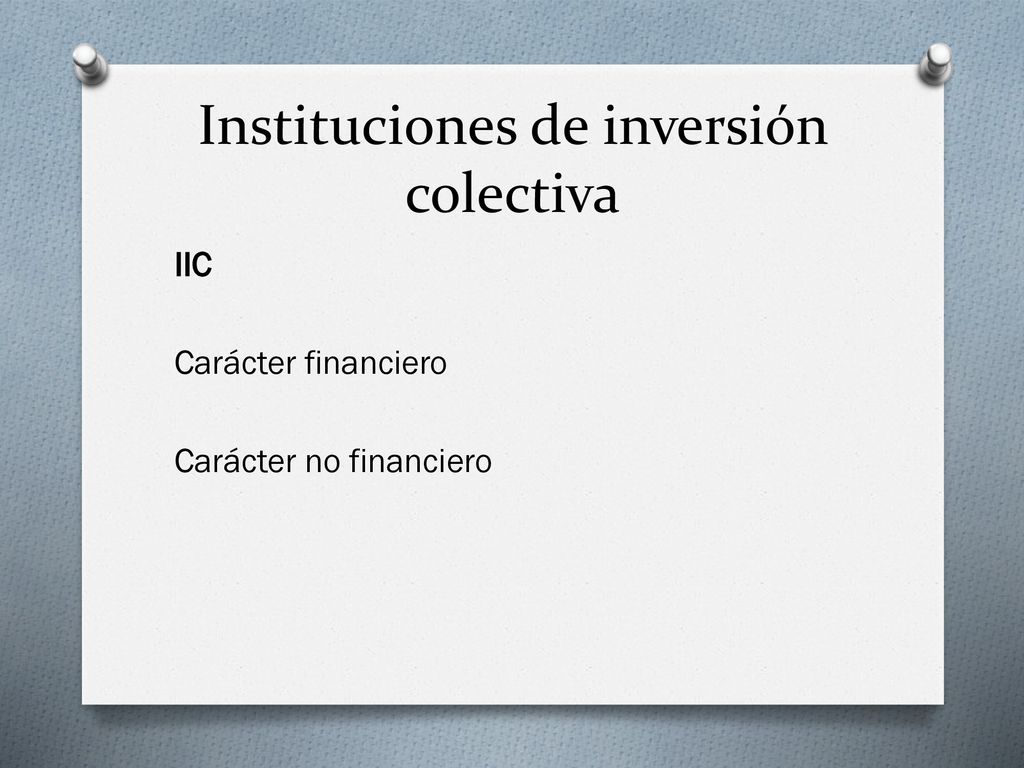 Instituciones de inversión colectiva

IIC

Carácter financiero

Carácter no financiero